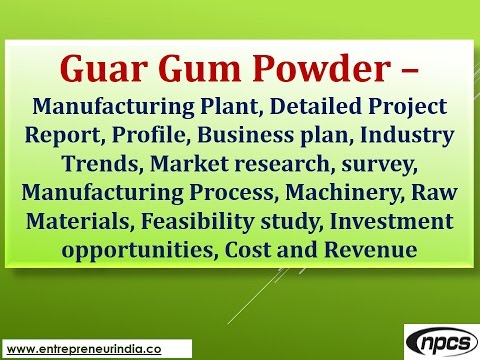 Guar Gum Powder –
Manufacturing Plant, Detailed Project Report, Profile, Business plan, Industry Trends, Market research, survey, Manufacturing Process, Machinery, Raw Materials, Feasibility study, Investment opportunities, Cost and Revenue

www.entrepreneurindia.co

npcs